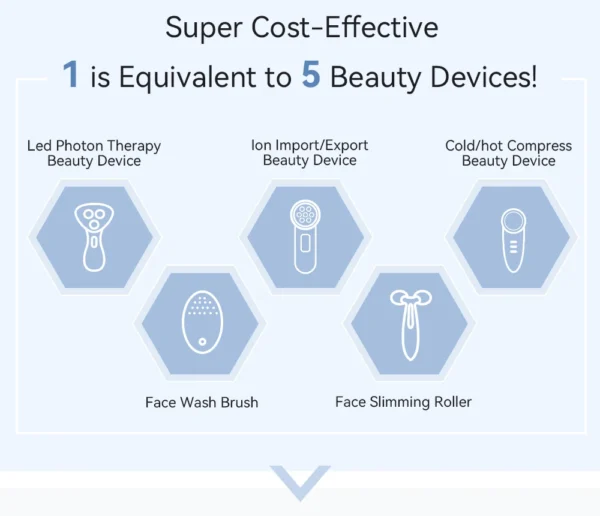 Super Cost-Effective

1 is Equivalent to 5 Beauty Devices!

Led Photon Therapy Beauty Device

Ion Import/Export Beauty Device

Cold/hot Compress Beauty Device

Face Wash Brush

Face Slimming Roller